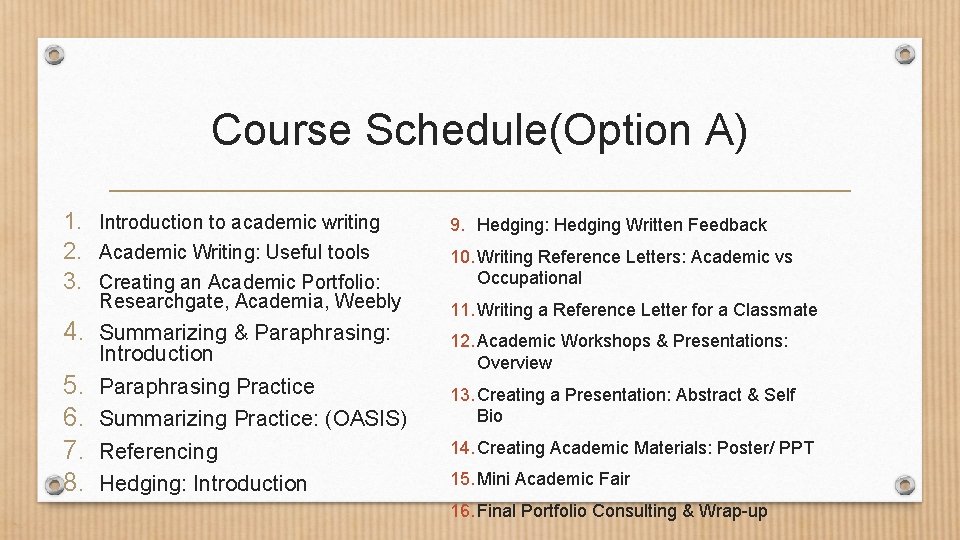 Course Schedule(Option A)

1. Introduction to academic writing
2. Academic Writing: Useful tools
3. Creating an Academic Portfolio: Researchgate, Academia, Weebly
4. Summarizing & Paraphrasing: Introduction
5. Paraphrasing Practice
6. Summarizing Practice: (OASIS)
7. Referencing
8. Hedging: Introduction

9. Hedging: Hedging Written Feedback
10. Writing Reference Letters: Academic vs Occupational
11. Writing a Reference Letter for a Classmate
12. Academic Workshops & Presentations: Overview
13. Creating a Presentation: Abstract & Self Bio
14. Creating Academic Materials: Poster/ PPT
15. Mini Academic Fair
16. Final Portfolio Consulting & Wrap-up